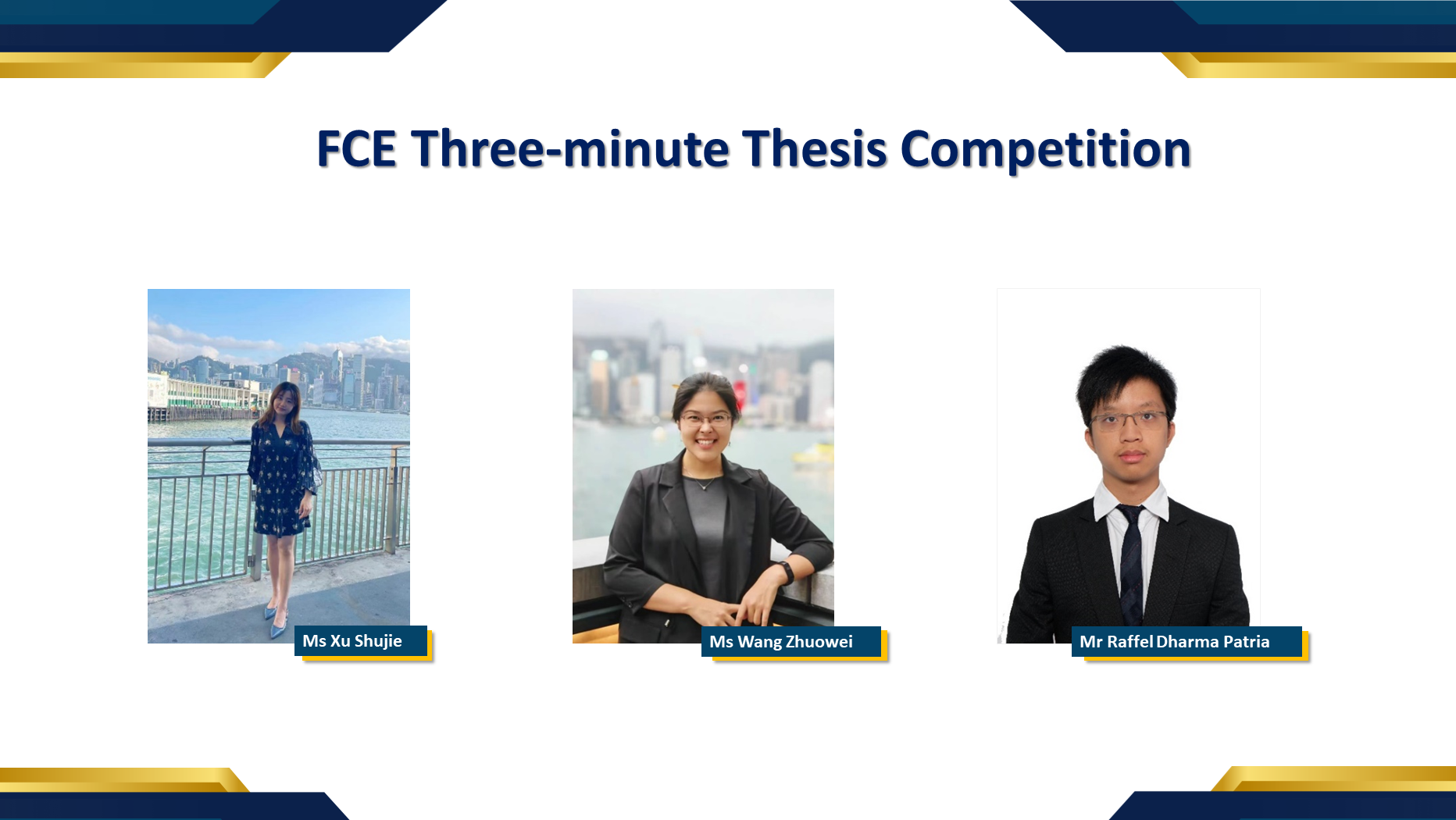 FCE Three-minute Thesis Competition

Ms Xu Shujie

Ms Wang Zhuowei

Mr Raffel Dharma Patria